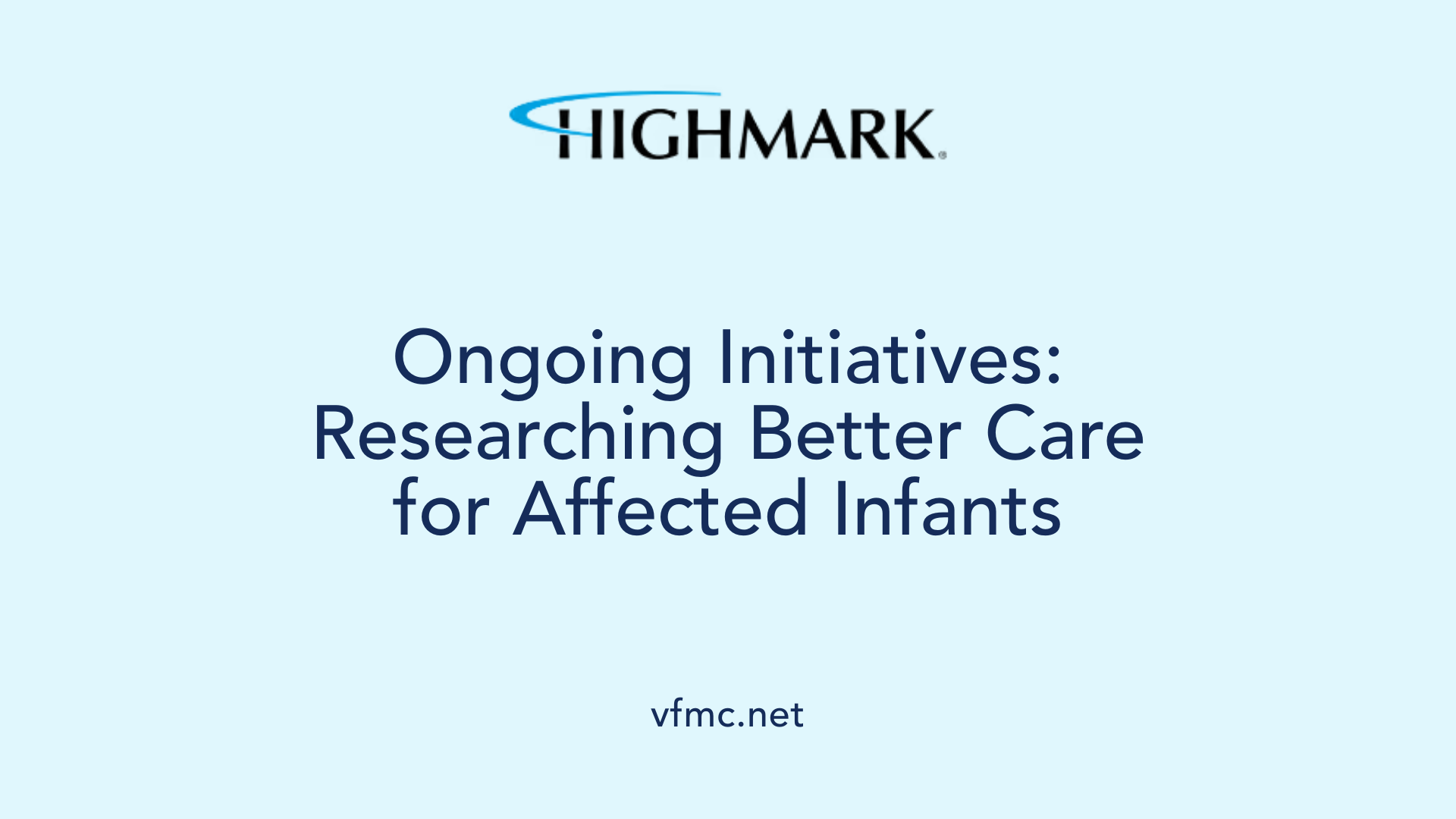 HIGHMARK®

Ongoing Initiatives: Researching Better Care for Affected Infants

vfmc.net